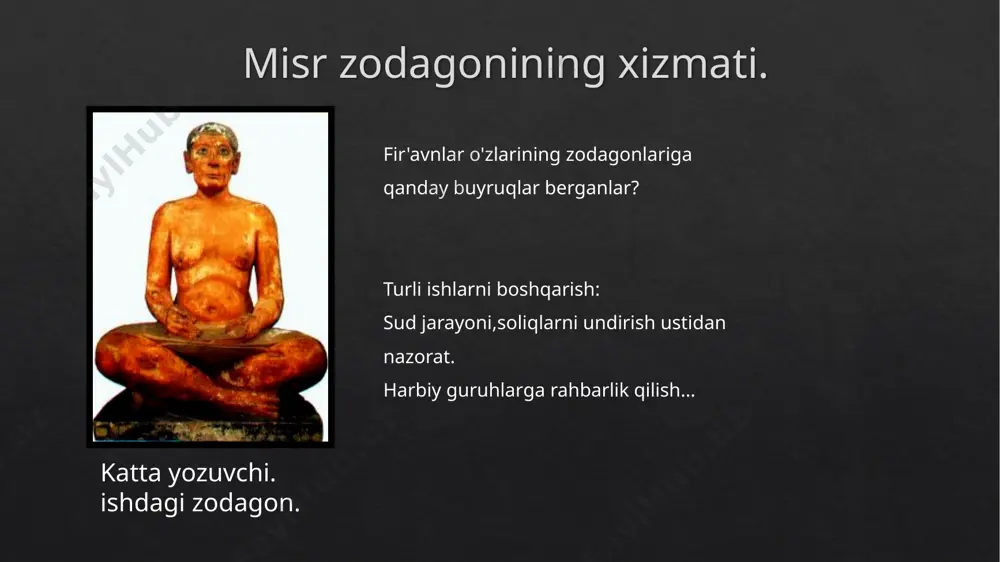 Misr zodagonining xizmati.

Fir'avnlar o'zlarining zodagonlariga qanday buyruqlar berganlar?

Turli ishlarni boshqarish:
Sud jarayoni,soliqlarni undirish ustidan nazorat.
Harbiy guruhlarga rahbarlik qilish...

Katta yozuvchi.
ishdagi zodagon.